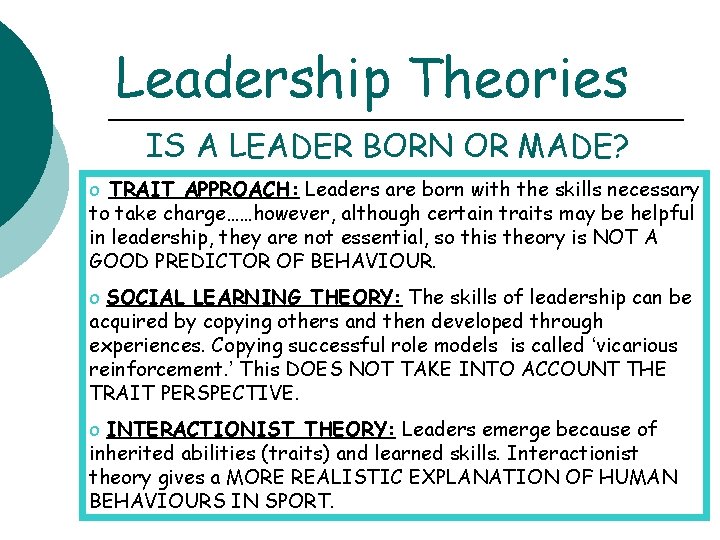 Leadership Theories

IS A LEADER BORN OR MADE?

o TRAIT APPROACH: Leaders are born with the skills necessary to take charge……however, although certain traits may be helpful in leadership, they are not essential, so this theory is NOT A GOOD PREDICTOR OF BEHAVIOUR.

o SOCIAL LEARNING THEORY: The skills of leadership can be acquired by copying others and then developed through experiences. Copying successful role models is called 'vicarious reinforcement.' This DOES NOT TAKE INTO ACCOUNT THE TRAIT PERSPECTIVE.

o INTERACTIONIST THEORY: Leaders emerge because of inherited abilities (traits) and learned skills. Interactionist theory gives a MORE REALISTIC EXPLANATION OF HUMAN BEHAVIOURS IN SPORT.